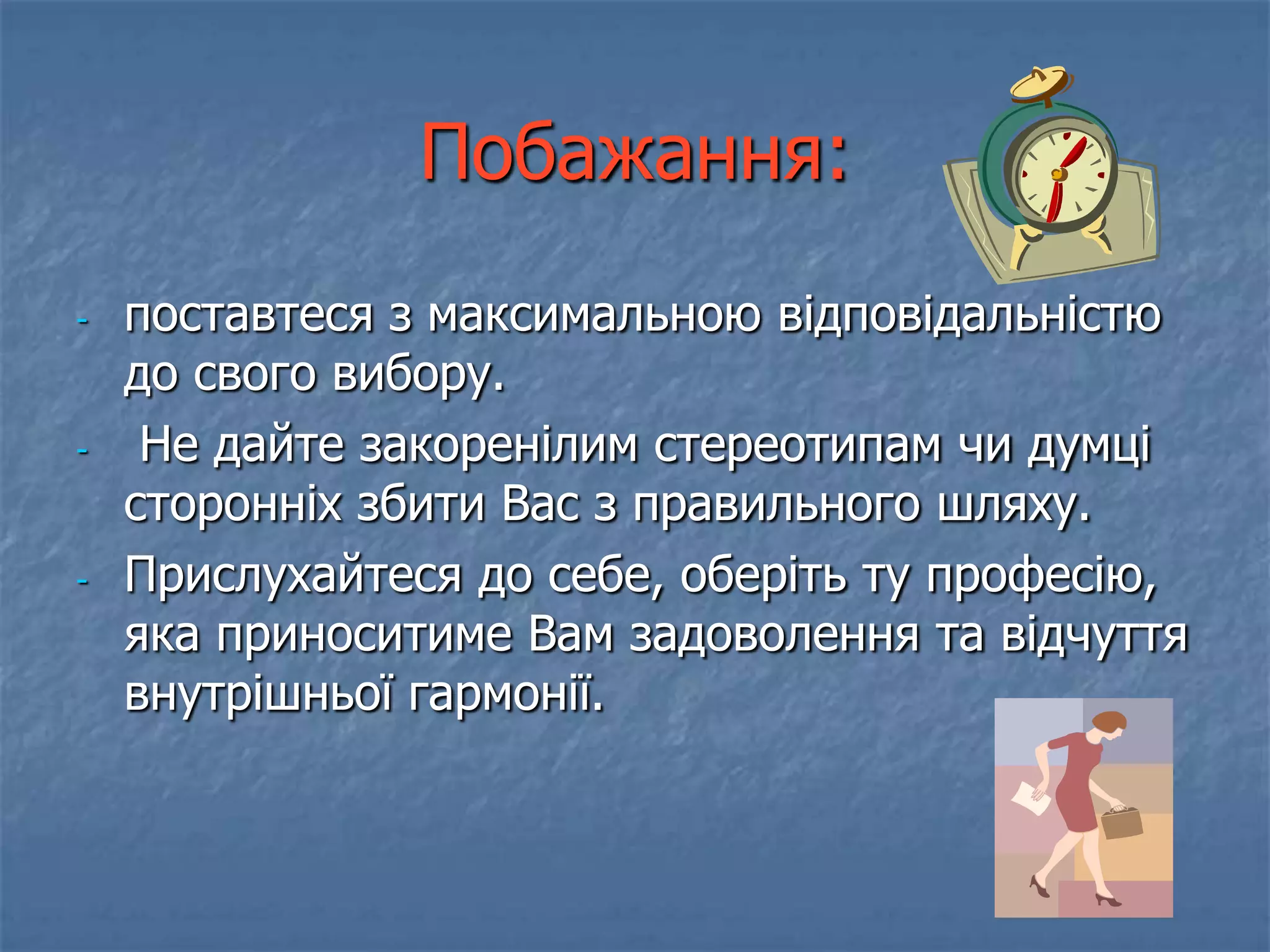 Побажання:

- поставтеся з максимальною відповідальністю до свого вибору.
- Не дайте закоренілим стереотипам чи думці сторонніх збити Вас з правильного шляху.
- Прислухайтеся до себе, оберіть ту професію, яка приноситиме Вам задоволення та відчуття внутрішньої гармонії.